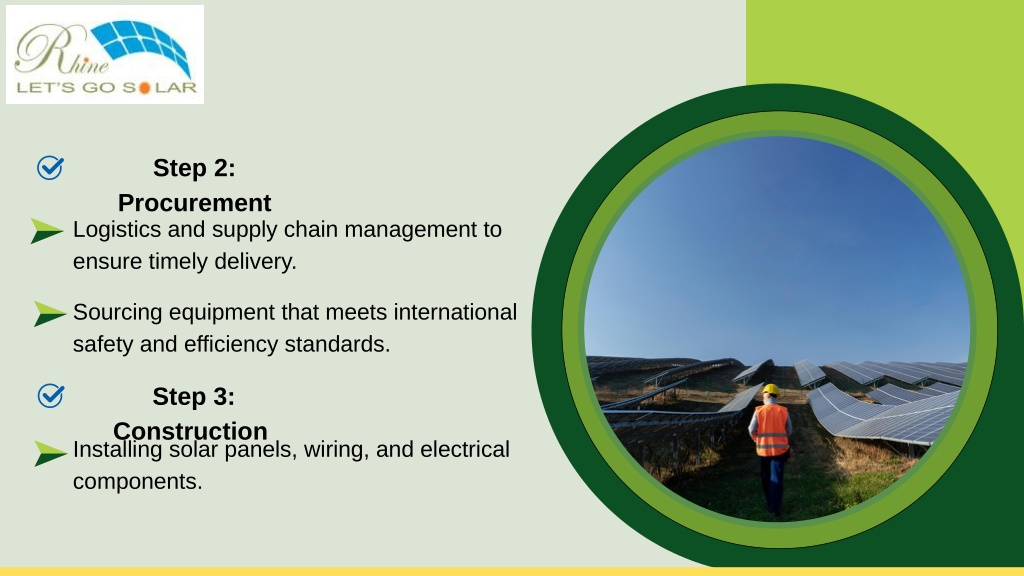 Rhine
LET'S GO SOLAR

Step 2: Procurement

Logistics and supply chain management to ensure timely delivery.

Sourcing equipment that meets international safety and efficiency standards.

Step 3: Construction

Installing solar panels, wiring, and electrical components.